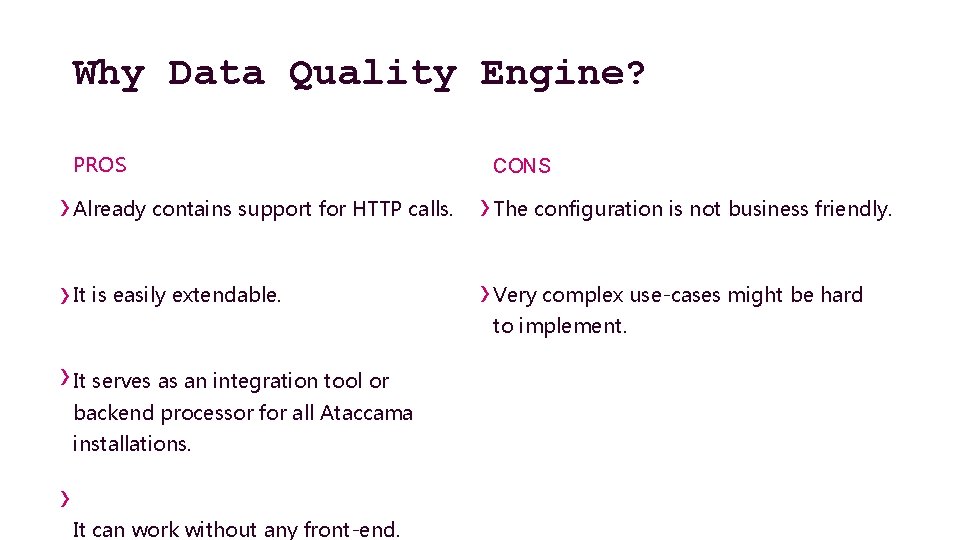 Why Data Quality Engine?

PROS

› Already contains support for HTTP calls.

› It is easily extendable.

› It serves as an integration tool or backend processor for all Ataccama installations.

›
It can work without any front-end.

CONS

› The configuration is not business friendly.

› Very complex use-cases might be hard to implement.